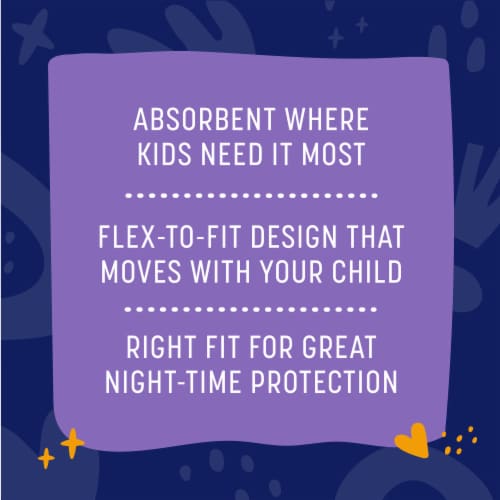 ABSORBENT WHERE KIDS NEED IT MOST

FLEX-TO-FIT DESIGN THAT MOVES WITH YOUR CHILD

RIGHT FIT FOR GREAT NIGHT-TIME PROTECTION